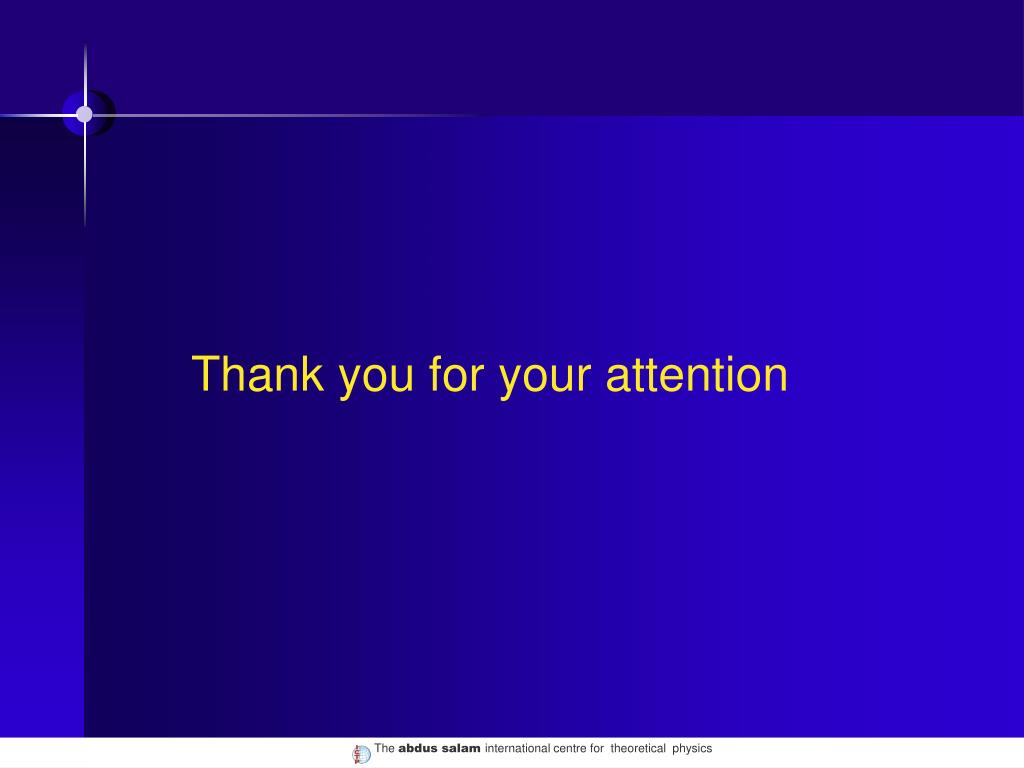 Thank you for your attention

The abdus salam international centre for theoretical physics